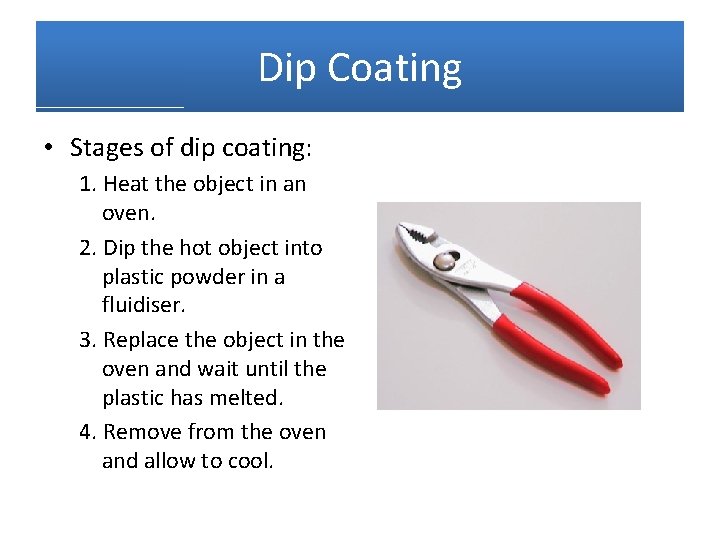 Dip Coating

• Stages of dip coating:

1. Heat the object in an oven.

2. Dip the hot object into plastic powder in a fluidiser.

3. Replace the object in the oven and wait until the plastic has melted.

4. Remove from the oven and allow to cool.